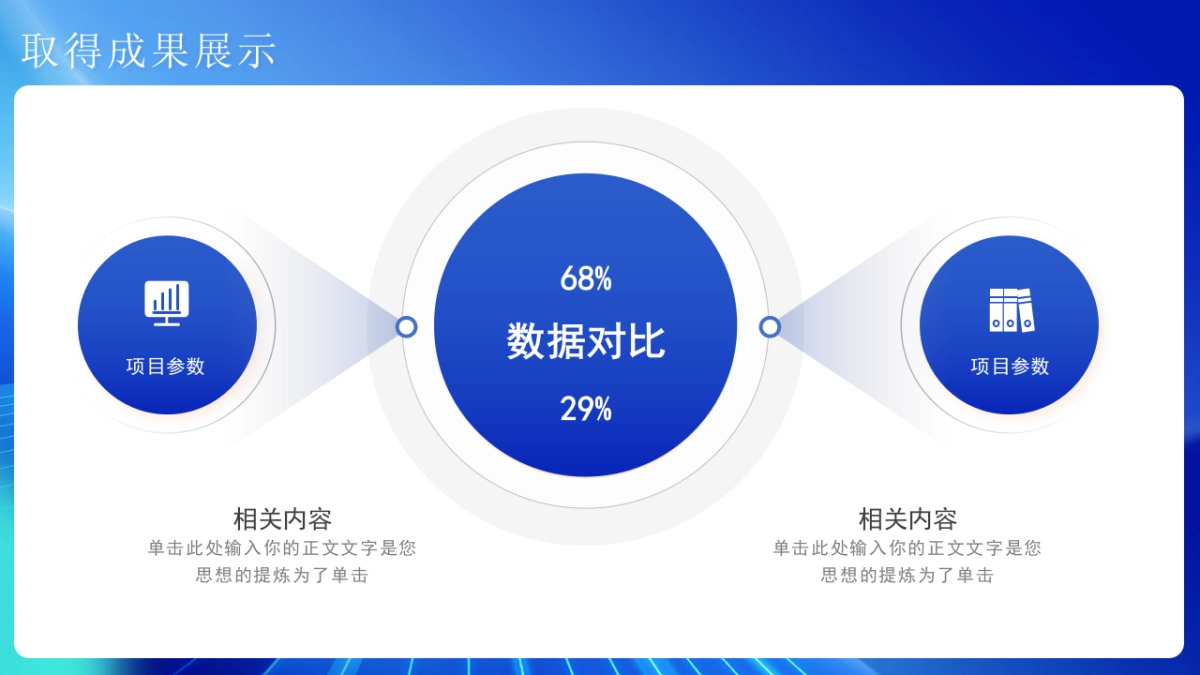 取得成果展示

项目参数

68%

数据对比

29%

项目参数

相关内容
单击此处输入你的正文文字是您思想的提炼为了单击

相关内容
单击此处输入你的正文文字是您思想的提炼为了单击